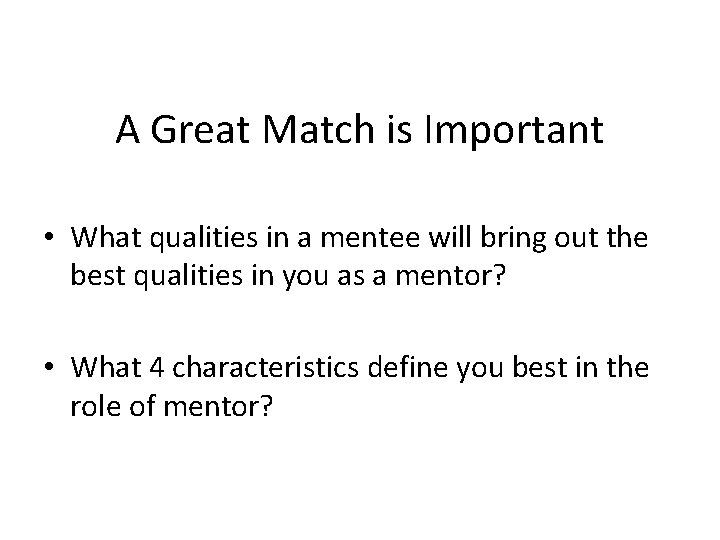 A Great Match is Important

• What qualities in a mentee will bring out the best qualities in you as a mentor?

• What 4 characteristics define you best in the role of mentor?